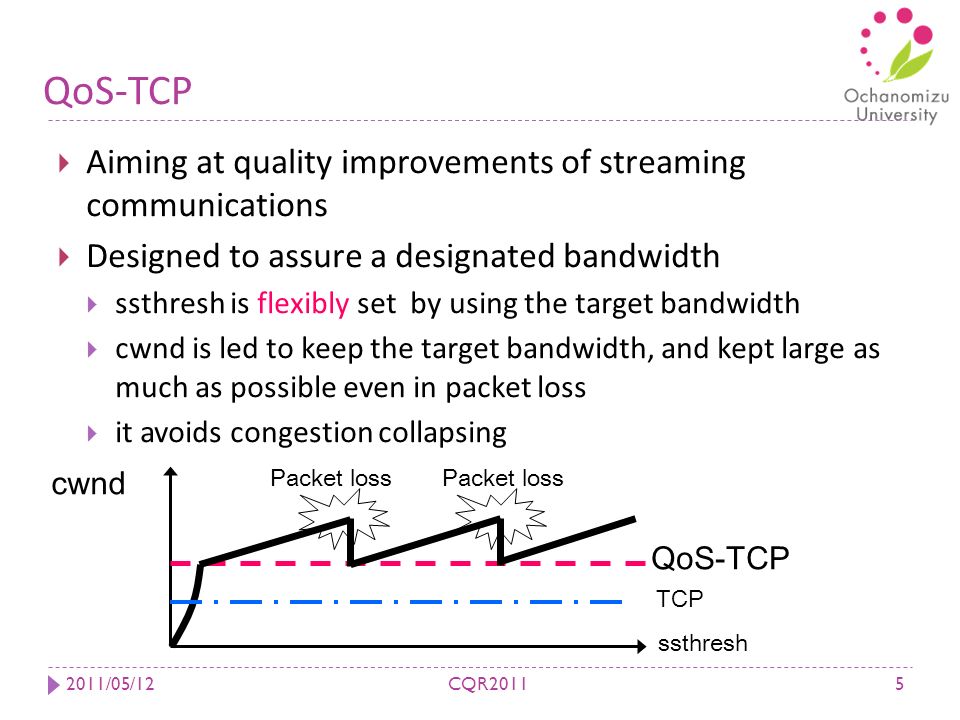 QoS-TCP

Ochanomizu University

Aiming at quality improvements of streaming communications

Designed to assure a designated bandwidth

ssthresh is flexibly set by using the target bandwidth

cwnd is led to keep the target bandwidth, and kept large as much as possible even in packet loss

it avoids congestion collapsing

cwnd

Packet loss

Packet loss

QoS-TCP

TCP

ssthresh

2011/05/12

CQR2011

5